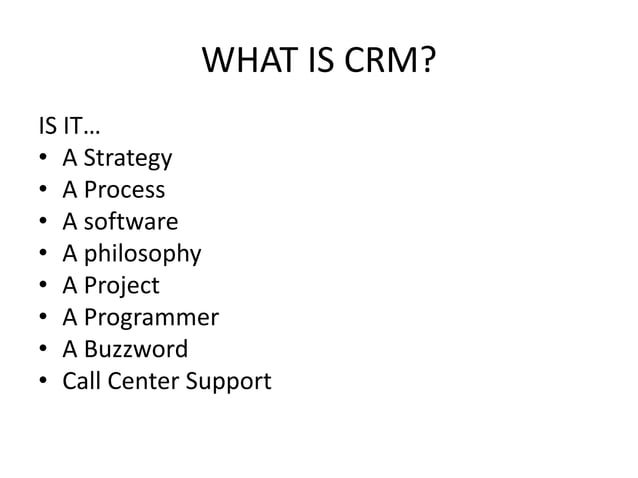 WHAT IS CRM?

IS IT…
• A Strategy
• A Process
• A software
• A philosophy
• A Project
• A Programmer
• A Buzzword
• Call Center Support